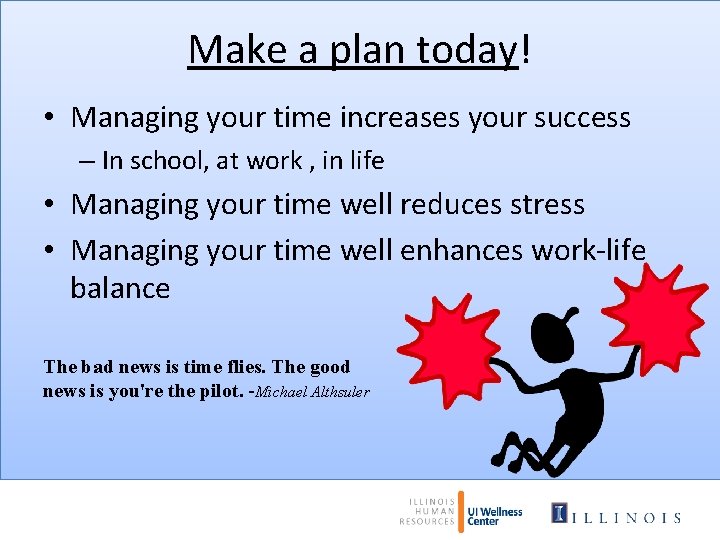 Make a plan today!

• Managing your time increases your success
– In school, at work , in life
• Managing your time well reduces stress
• Managing your time well enhances work-life balance

The bad news is time flies. The good news is you're the pilot. -Michael Althsuler

ILLINOIS HUMAN RESOURCES UI Wellness Center

I ILLINOIS